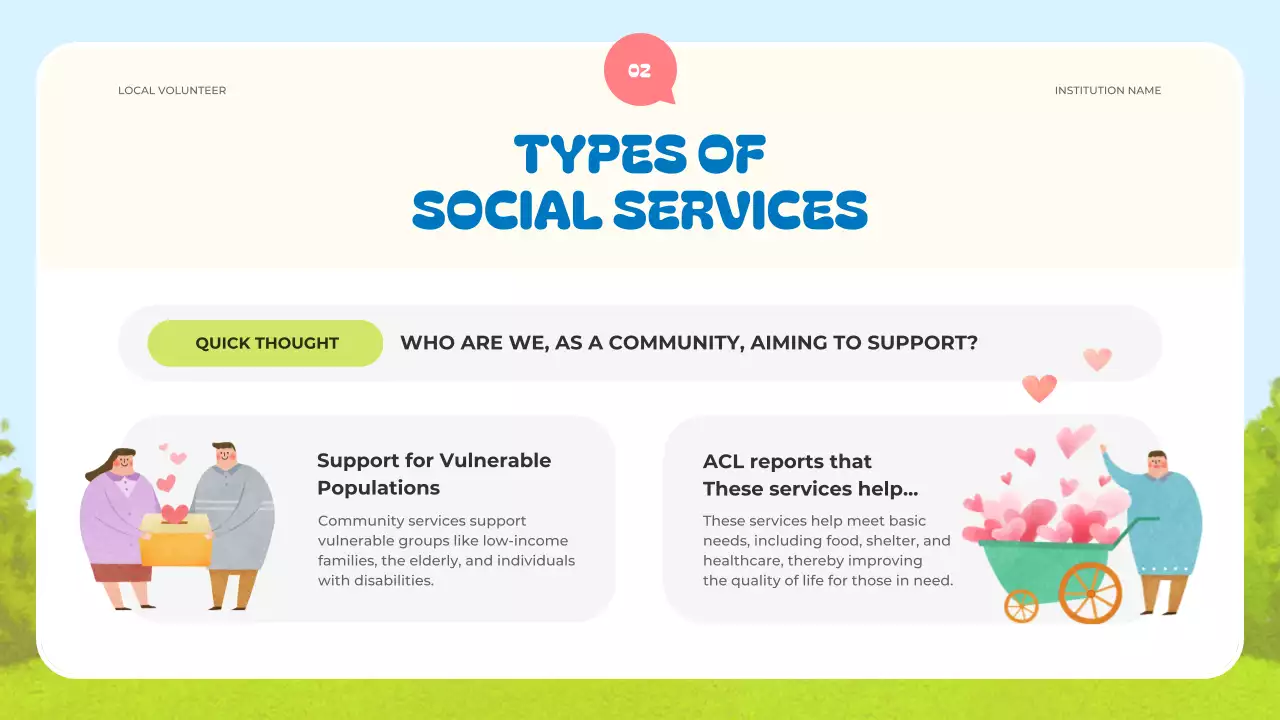 LOCAL VOLUNTEER

02

INSTITUTION NAME

TYPES OF SOCIAL SERVICES

QUICK THOUGHT

WHO ARE WE, AS A COMMUNITY, AIMING TO SUPPORT?

Support for Vulnerable Populations

Community services support vulnerable groups like low-income families, the elderly, and individuals with disabilities.

ACL reports that These services help...

These services help meet basic needs, including food, shelter, and healthcare, thereby improving the quality of life for those in need.